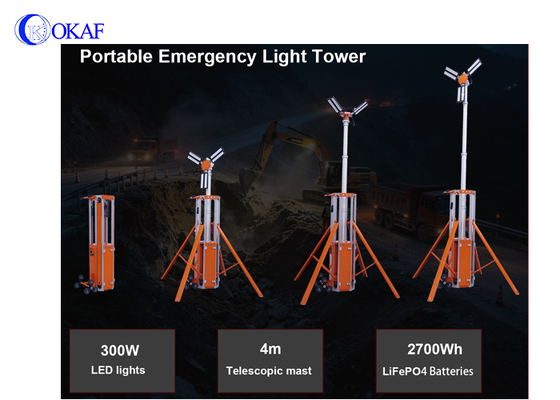 OKAF

Portable Emergency Light Tower

300W
LED lights

4m
Telescopic mast

2700Wh
LiFePO4 Batteries